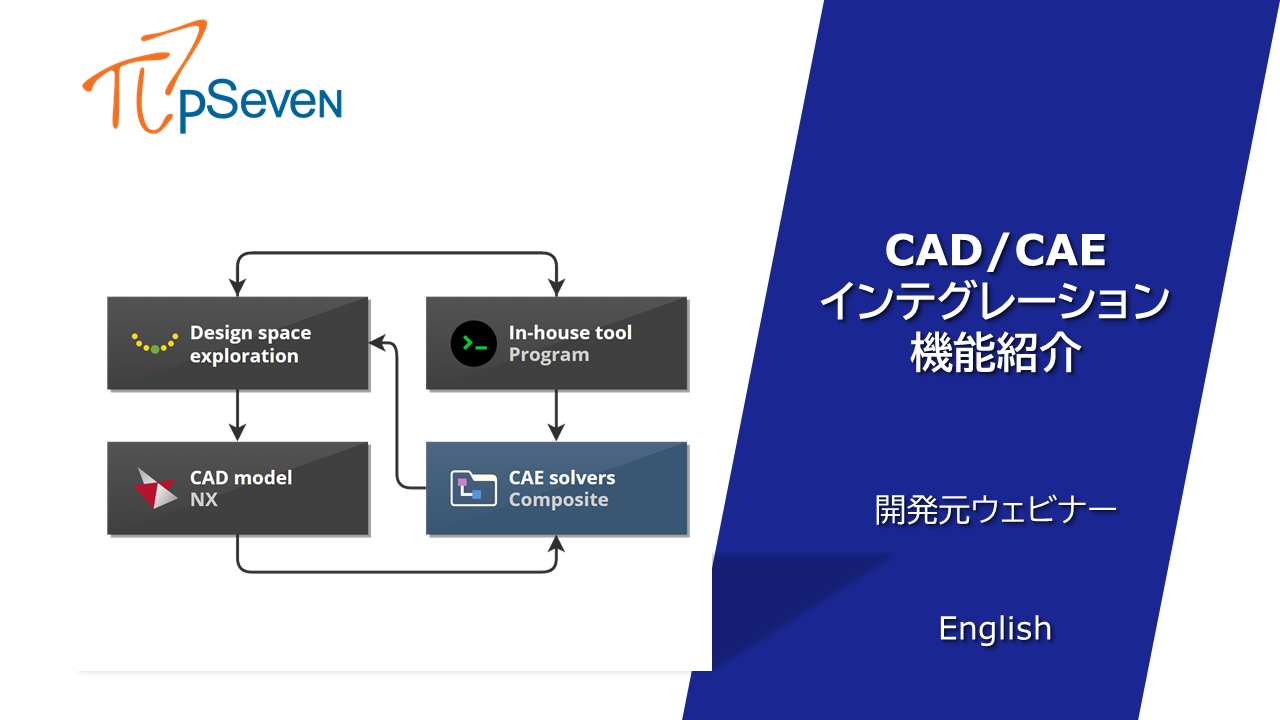 pSeven

Design space exploration

In-house tool
Program

CAD model
NX

CAE solvers
Composite

CAD/CAE
インテグレーション
機能紹介

開発元ウェビナー

English